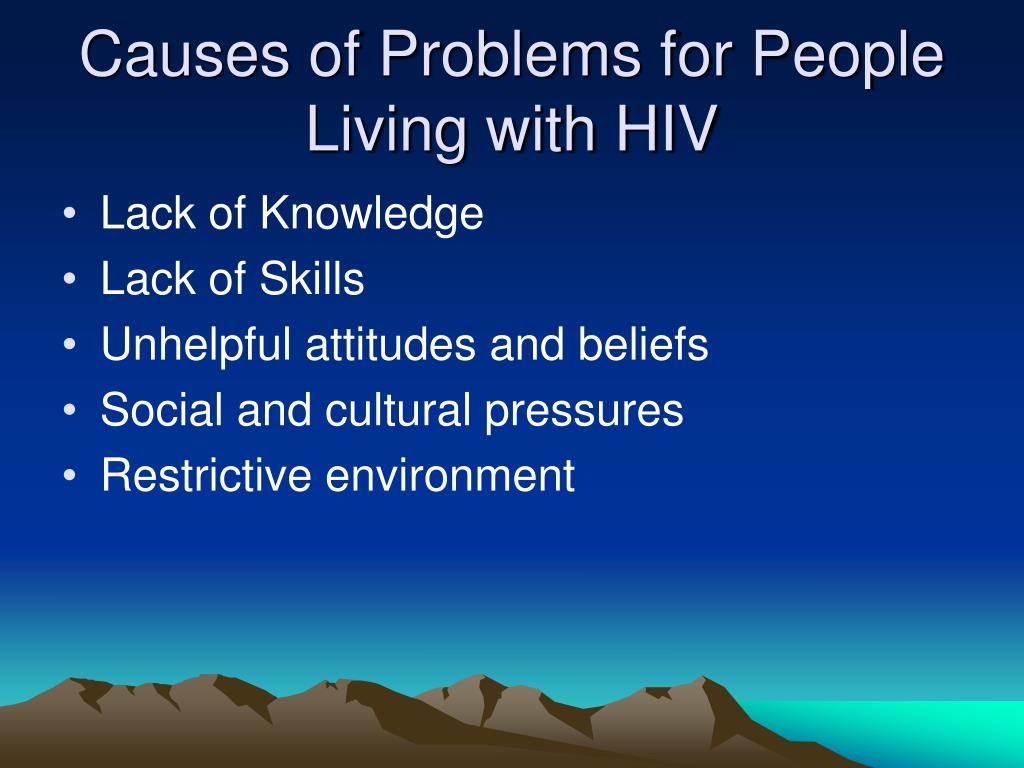 Causes of Problems for People Living with HIV

• Lack of Knowledge
• Lack of Skills
• Unhelpful attitudes and beliefs
• Social and cultural pressures
• Restrictive environment